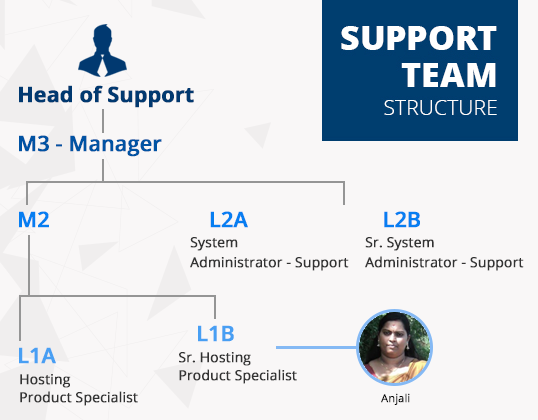 SUPPORT TEAM STRUCTURE

Head of Support

M3 - Manager

M2

L2A
System Administrator - Support

L2B
Sr. System Administrator - Support

L1A
Hosting Product Specialist

L1B
Sr. Hosting Product Specialist

Anjali